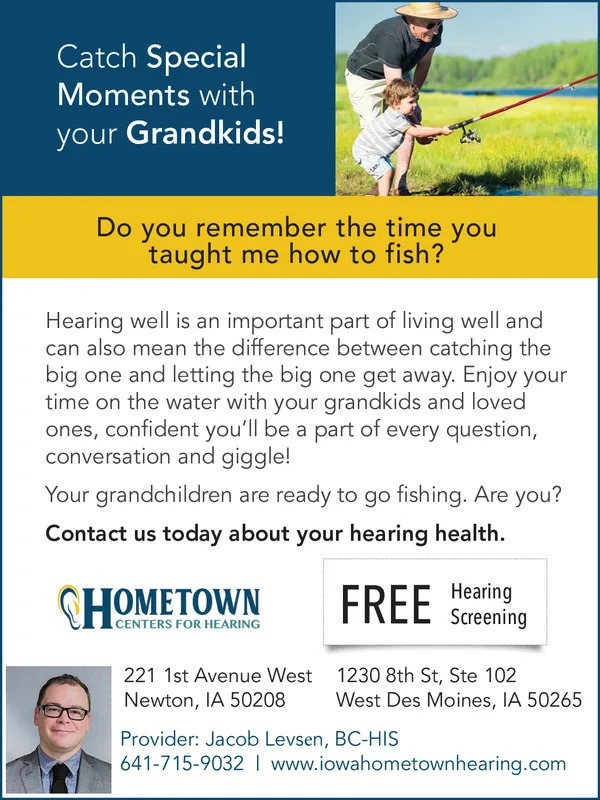 Catch Special Moments with your Grandkids!

Do you remember the time you taught me how to fish?

Hearing well is an important part of living well and can also mean the difference between catching the big one and letting the big one get away. Enjoy your time on the water with your grandkids and loved ones, confident you'll be a part of every question, conversation and giggle!

Your grandchildren are ready to go fishing. Are you?

Contact us today about your hearing health.

HOMETOWN
CENTERS FOR HEARING

FREE Hearing Screening

221 1st Avenue West
Newton, IA 50208

1230 8th St, Ste 102
West Des Moines, IA 50265

Provider: Jacob Levsen, BC-HIS
641-715-9032 | www.iowahometownhearing.com